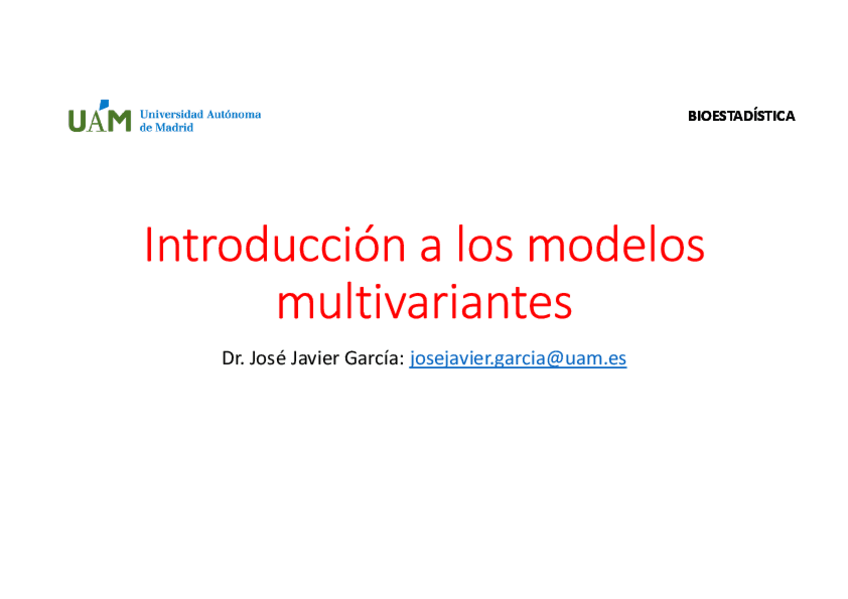 UAM Universidad Autónoma de Madrid

BIOESTADÍSTICA

Introducción a los modelos multivariantes

Dr. José Javier García: josejavier.garcia@uam.es